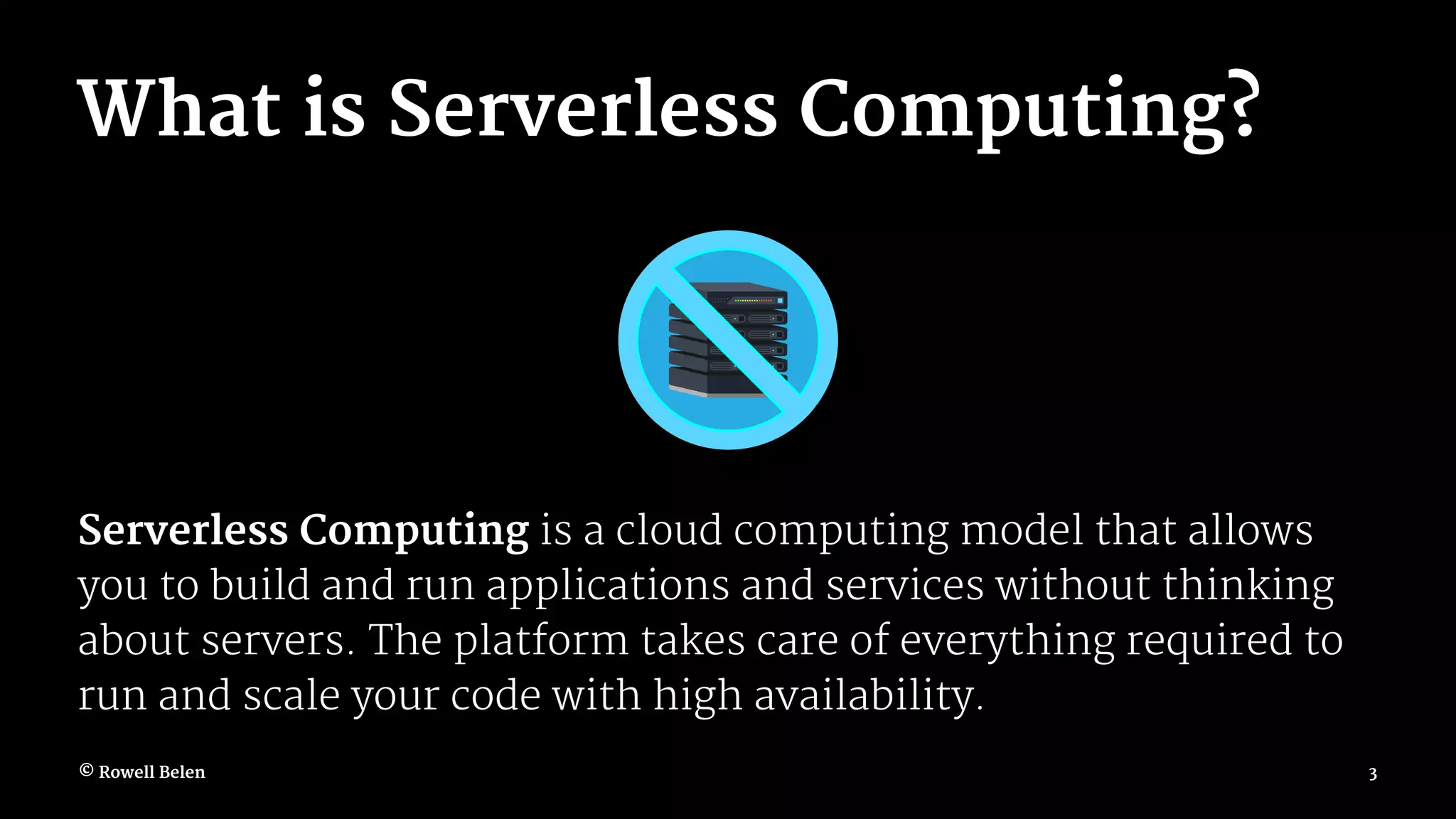 What is Serverless Computing?

Serverless Computing is a cloud computing model that allows you to build and run applications and services without thinking about servers. The platform takes care of everything required to run and scale your code with high availability.

© Rowell Belen

3